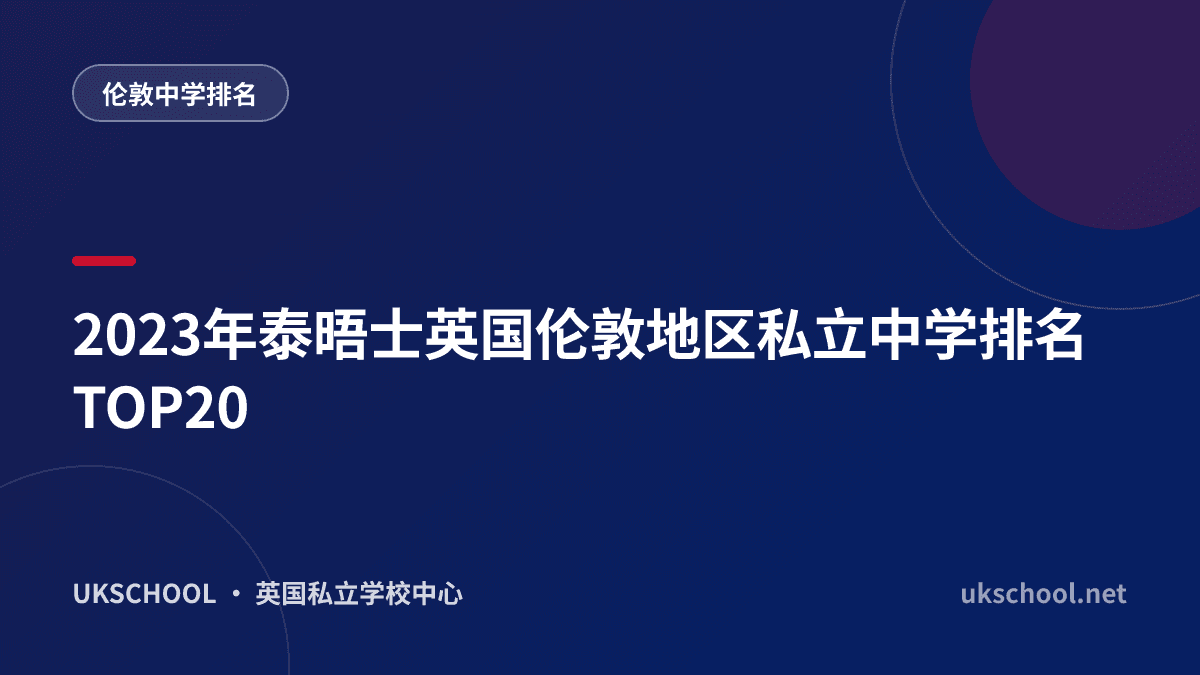 伦敦中学排名

2023年泰晤士英国伦敦地区私立中学排名TOP20

UKSCHOOL · 英国私立学校中心

ukschool.net